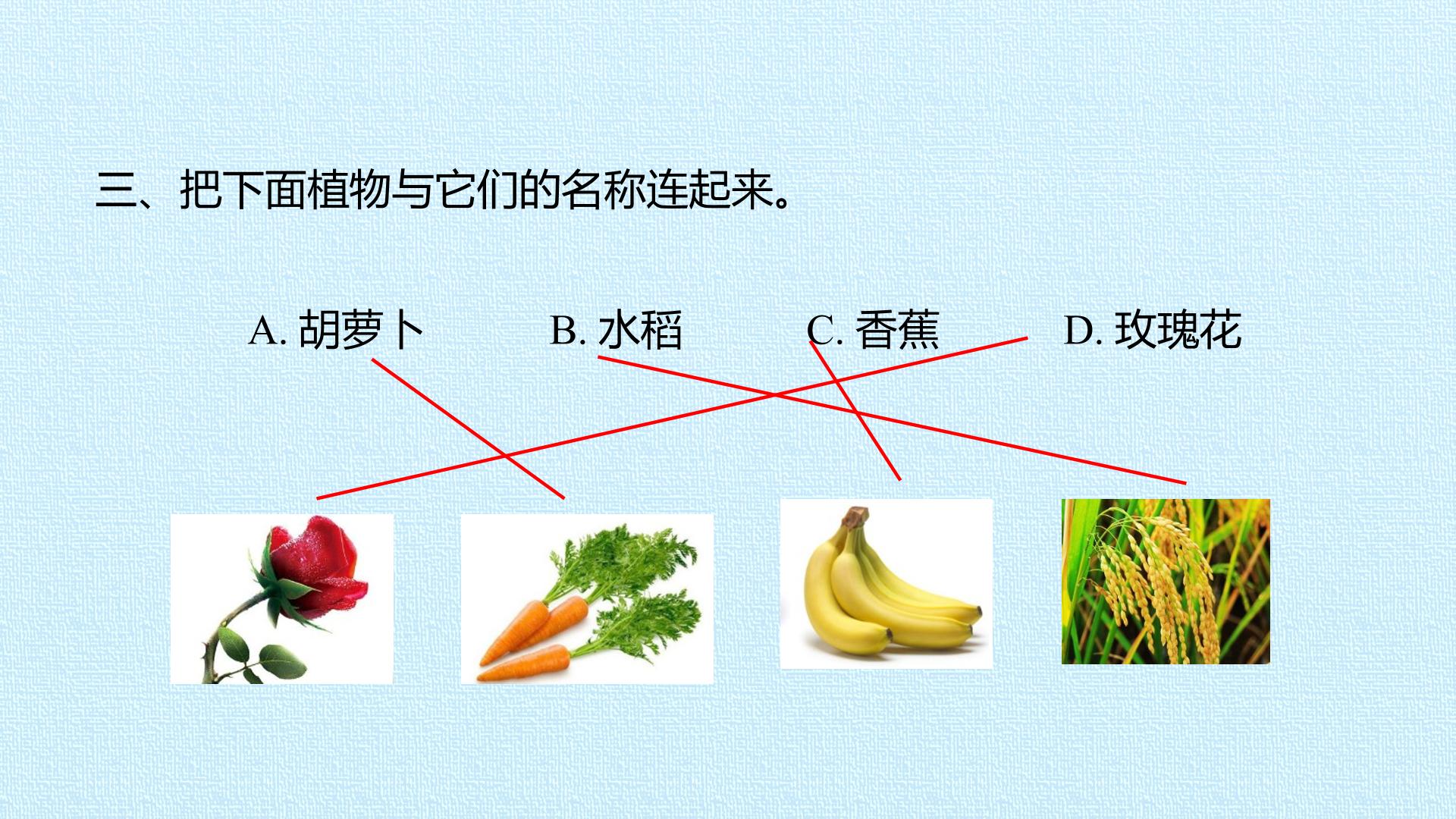 三、把下面植物与它们的名称连起来。

A.胡萝卜 B.水稻 C.香蕉 D.玫瑰花